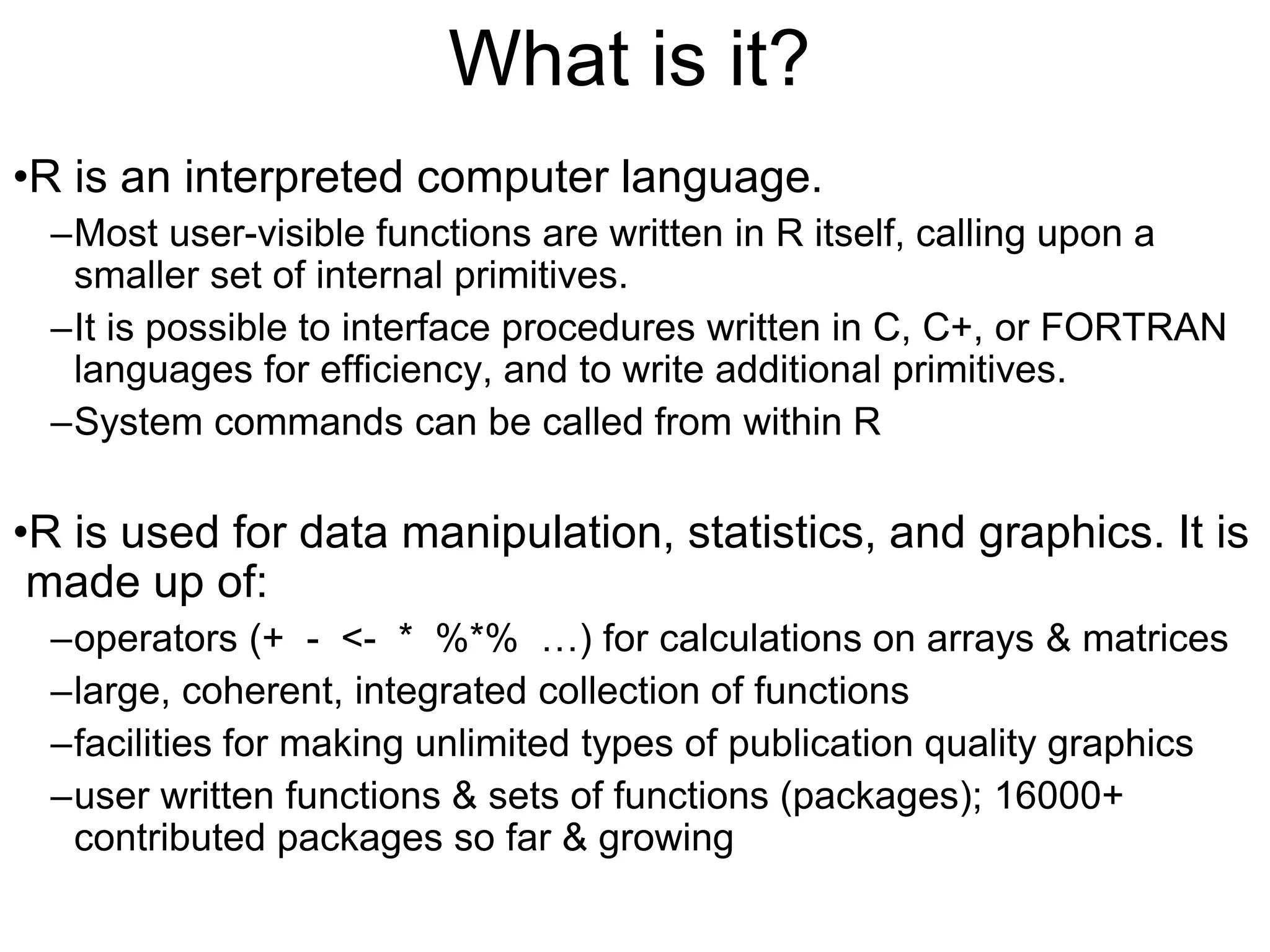 What is it?

•R is an interpreted computer language.

–Most user-visible functions are written in R itself, calling upon a smaller set of internal primitives.

–It is possible to interface procedures written in C, C+, or FORTRAN languages for efficiency, and to write additional primitives.

–System commands can be called from within R

•R is used for data manipulation, statistics, and graphics. It is made up of:

–operators (+ - <- * %*% …) for calculations on arrays & matrices

–large, coherent, integrated collection of functions

–facilities for making unlimited types of publication quality graphics

–user written functions & sets of functions (packages); 16000+ contributed packages so far & growing